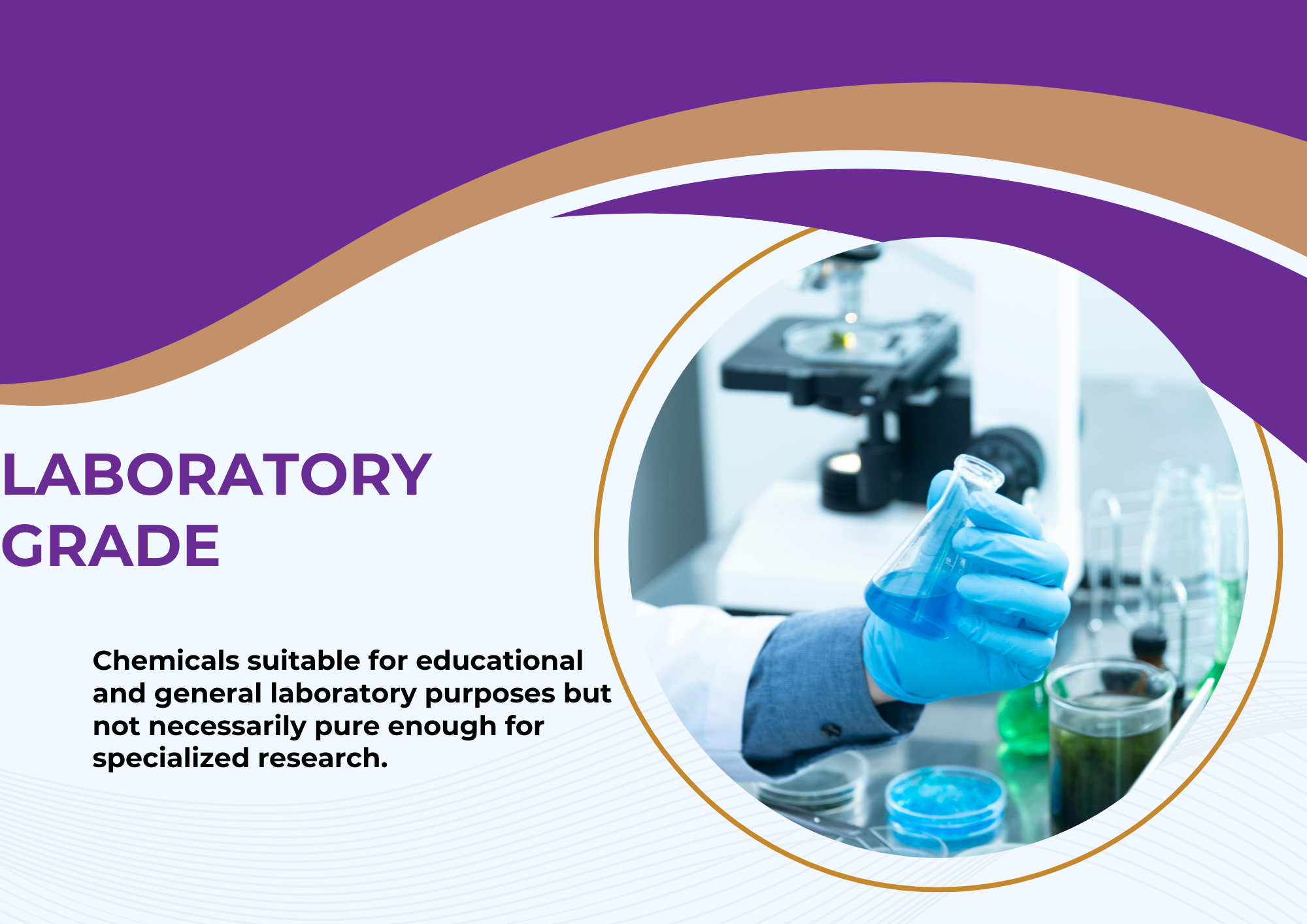 LABORATORY GRADE

Chemicals suitable for educational and general laboratory purposes but not necessarily pure enough for specialized research.